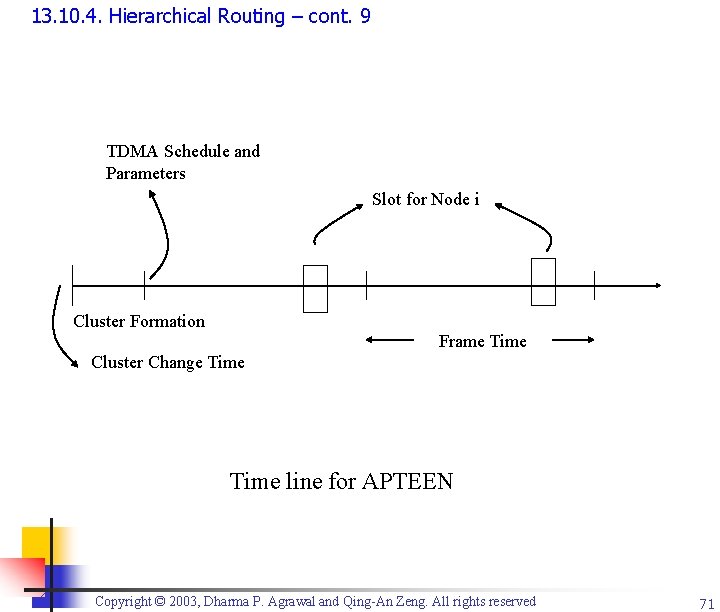 13.10.4. Hierarchical Routing – cont. 9

TDMA Schedule and Parameters

Slot for Node i

Cluster Formation

Frame Time

Cluster Change Time

Time line for APTEEN

Copyright © 2003, Dharma P. Agrawal and Qing-An Zeng. All rights reserved

71